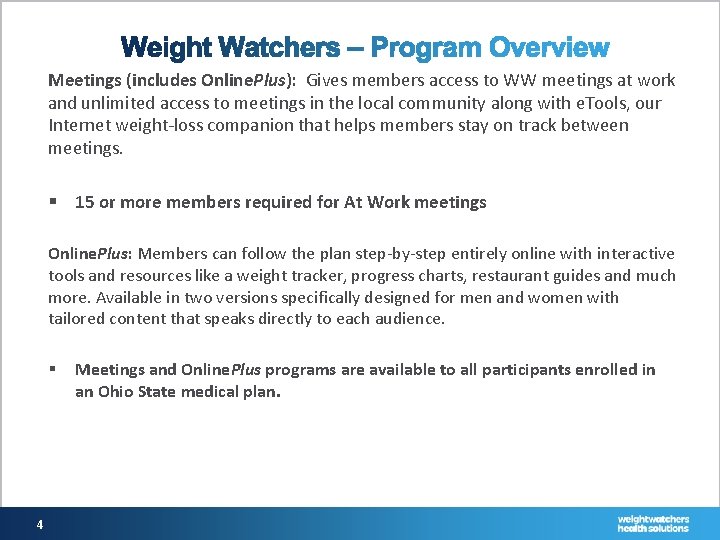 Weight Watchers – Program Overview

Meetings (includes OnlinePlus): Gives members access to WW meetings at work and unlimited access to meetings in the local community along with eTools, our Internet weight-loss companion that helps members stay on track between meetings.

▪ 15 or more members required for At Work meetings

OnlinePlus: Members can follow the plan step-by-step entirely online with interactive tools and resources like a weight tracker, progress charts, restaurant guides and much more. Available in two versions specifically designed for men and women with tailored content that speaks directly to each audience.

▪ Meetings and OnlinePlus programs are available to all participants enrolled in an Ohio State medical plan.

4

weightwatchers health solutions